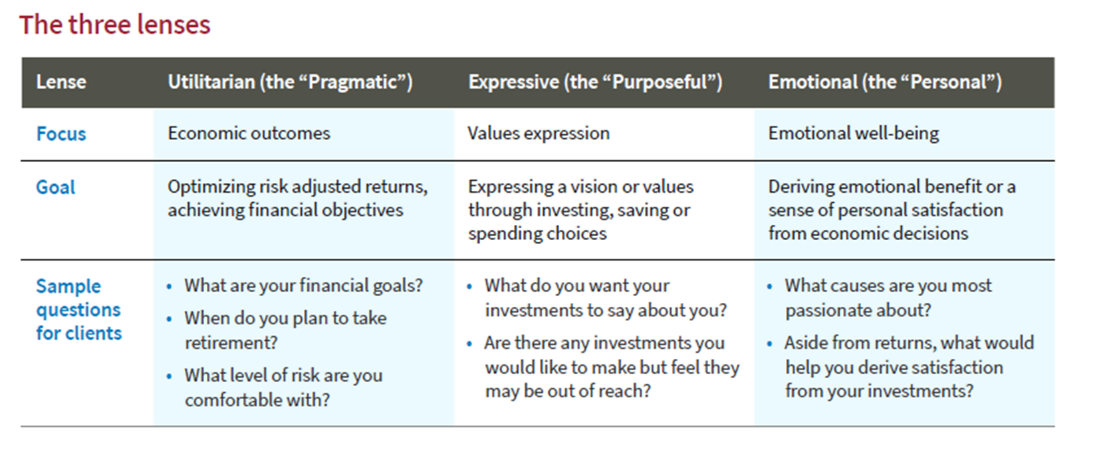 The three lenses

| Lense | Utilitarian (the “Pragmatic”) | Expressive (the “Purposeful”) | Emotional (the “Personal”) |
|---|---|---|---|
| Focus | Economic outcomes | Values expression | Emotional well-being |
| Goal | Optimizing risk adjusted returns, achieving financial objectives | Expressing a vision or values through investing, saving or spending choices | Deriving emotional benefit or a sense of personal satisfaction from economic decisions |
| Sample questions for clients | • What are your financial goals? • When do you plan to take retirement? • What level of risk are you comfortable with? | • What do you want your investments to say about you? • Are there any investments you would like to make but feel they may be out of reach? | • What causes are you most passionate about? • Aside from returns, what would help you derive satisfaction from your investments? |